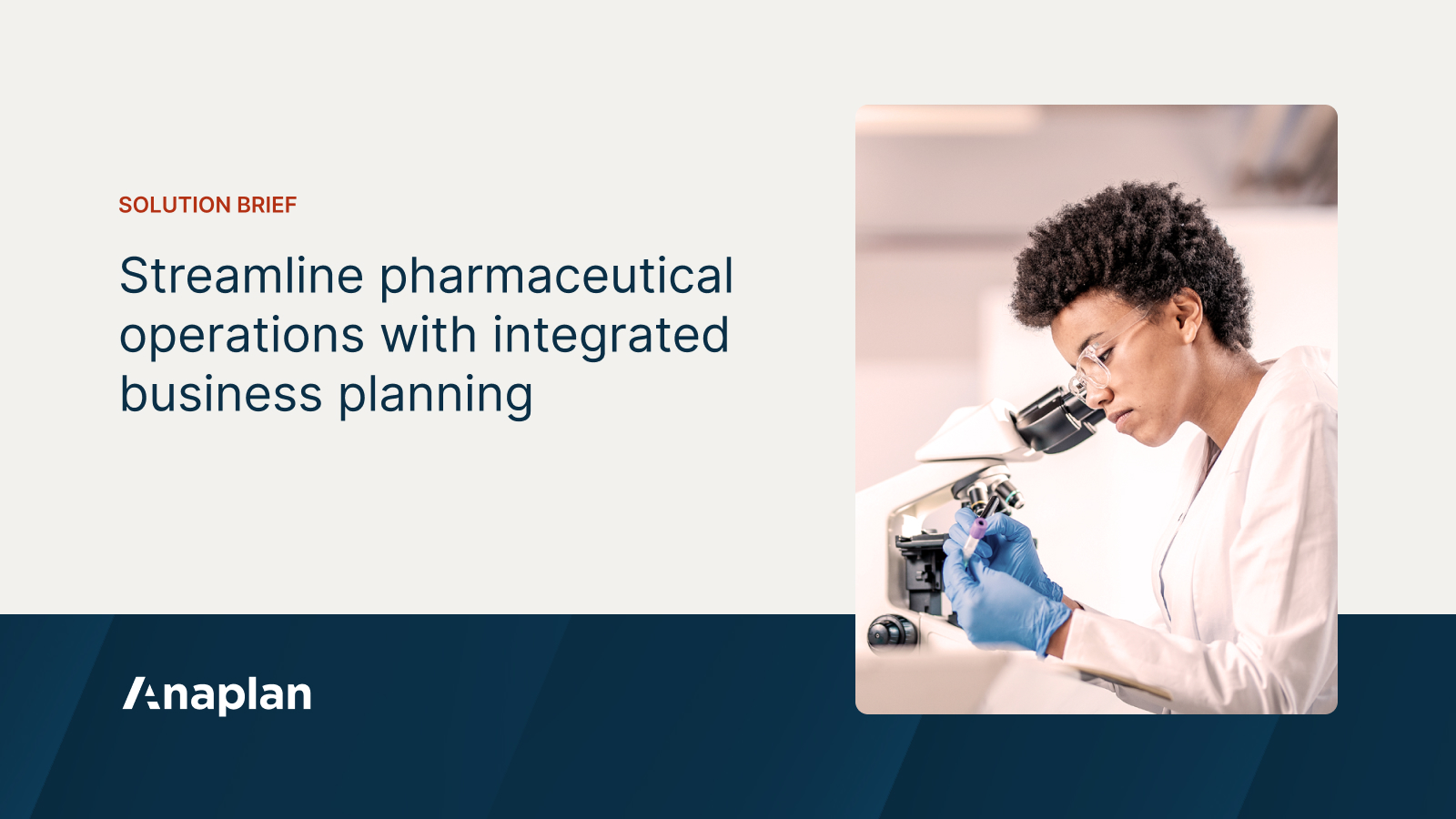 SOLUTION BRIEF

Streamline pharmaceutical operations with integrated business planning

Anaplan